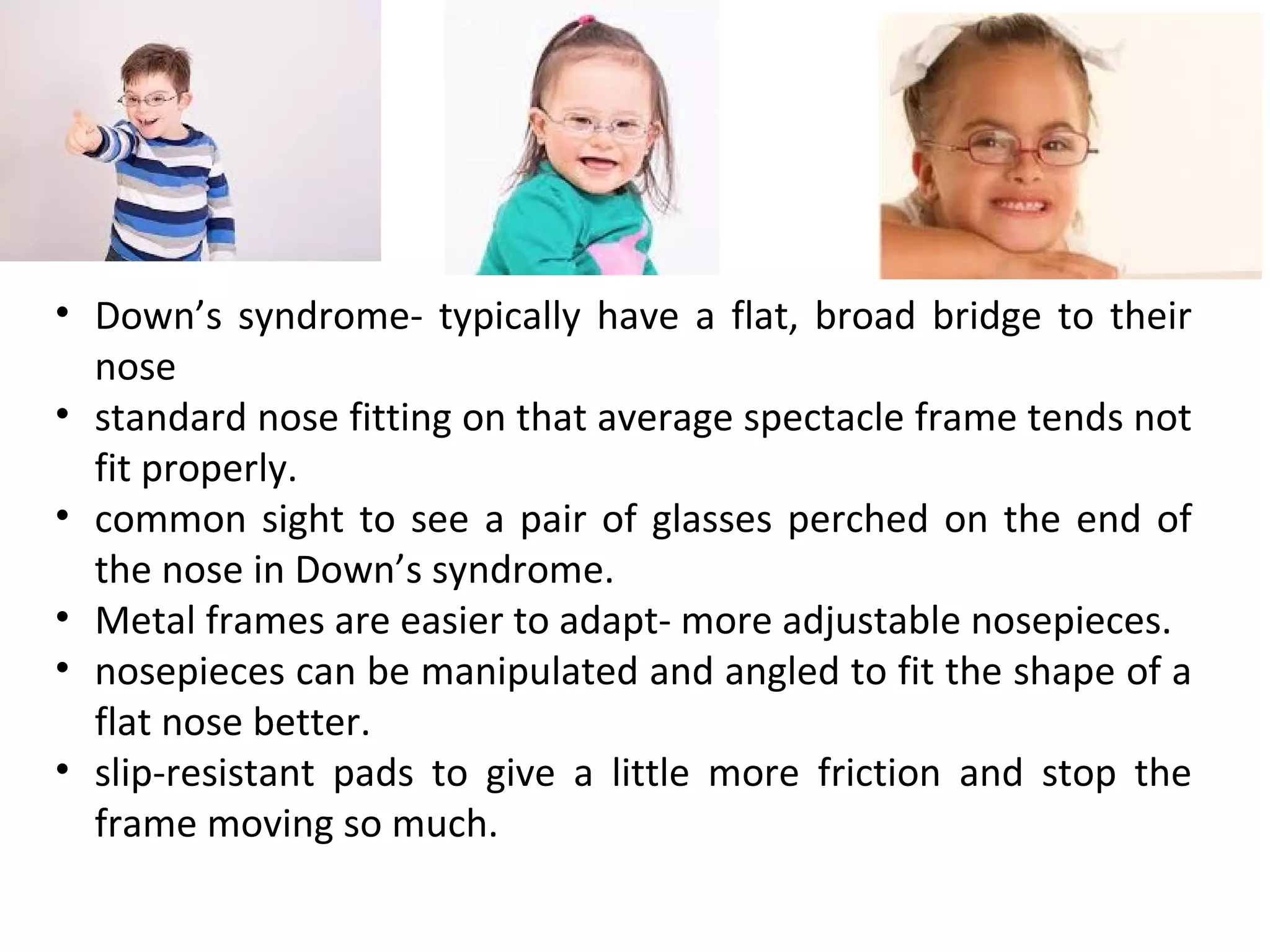 • Down’s syndrome- typically have a flat, broad bridge to their nose
• standard nose fitting on that average spectacle frame tends not fit properly.
• common sight to see a pair of glasses perched on the end of the nose in Down’s syndrome.
• Metal frames are easier to adapt- more adjustable nosepieces.
• nosepieces can be manipulated and angled to fit the shape of a flat nose better.
• slip-resistant pads to give a little more friction and stop the frame moving so much.